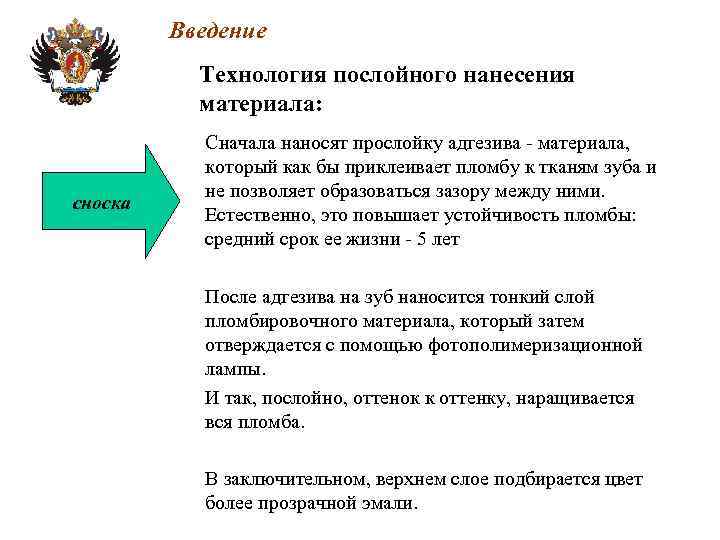 Введение

Технология послойного нанесения материала:

сноска

Сначала наносят прослойку адгезива - материала, который как бы приклеивает пломбу к тканям зуба и не позволяет образоваться зазору между ними. Естественно, это повышает устойчивость пломбы: средний срок ее жизни - 5 лет

После адгезива на зуб наносится тонкий слой пломбировочного материала, который затем отверждается с помощью фотополимеризационной лампы.

И так, послойно, оттенок к оттенку, наращивается вся пломба.

В заключительном, верхнем слое подбирается цвет более прозрачной эмали.